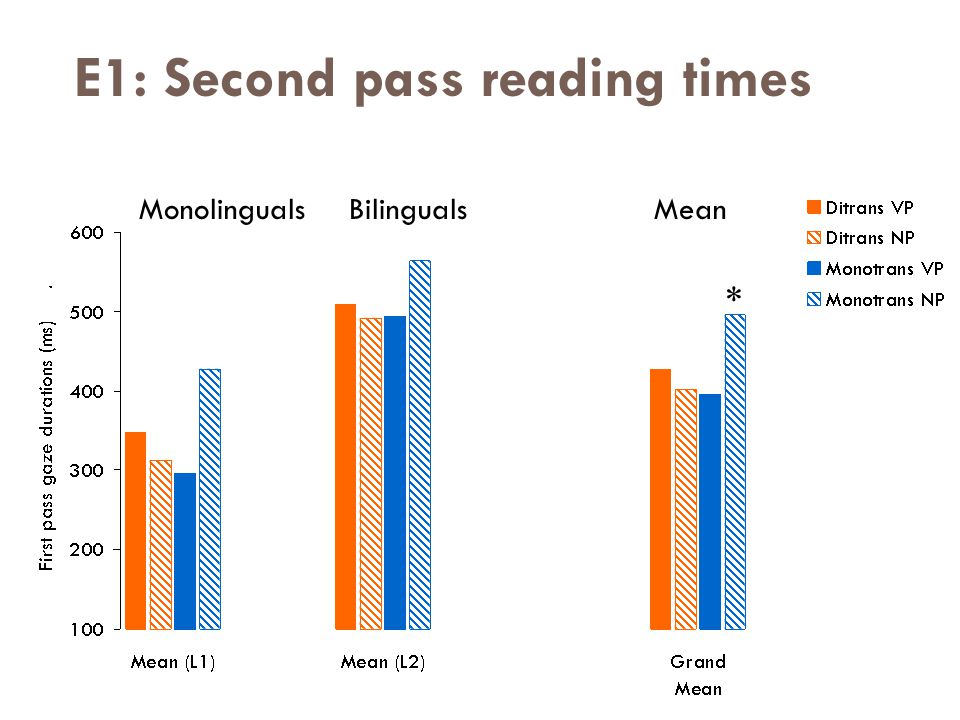 E1: Second pass reading times

Monolinguals Bilinguals Mean

Ditrans VP
Ditrans NP
Monotrans VP
Monotrans NP

First pass gaze durations (ms)

600
500
400
300
200
100

*

Mean (L1)
Mean (L2)
Grand Mean